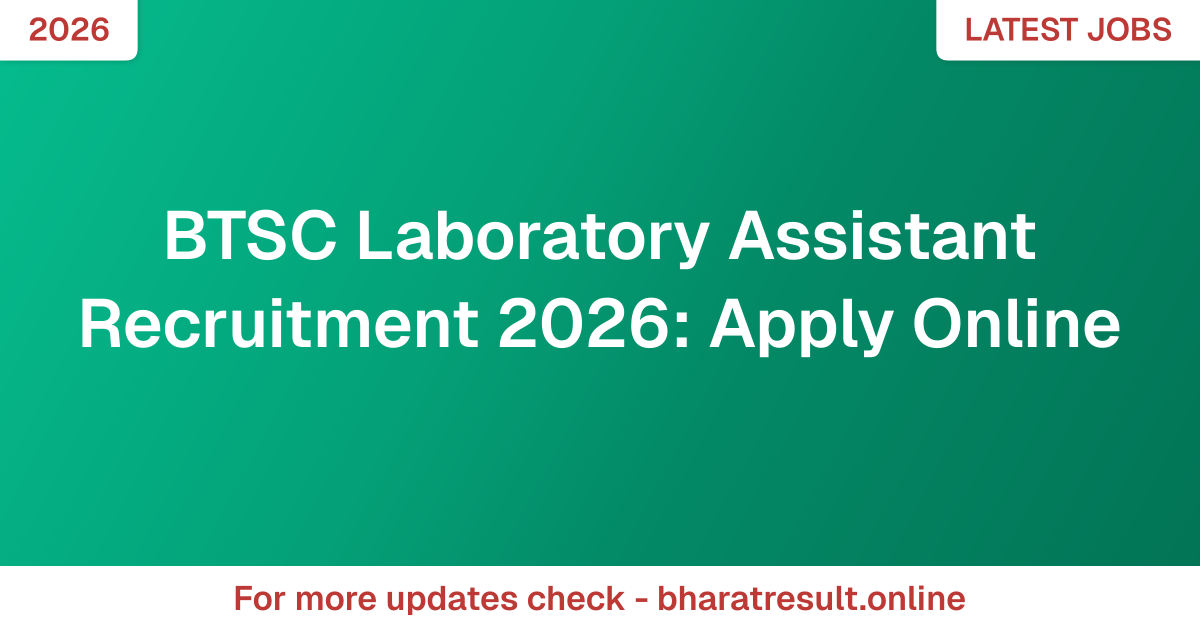 2026

LATEST JOBS

BTSC Laboratory Assistant Recruitment 2026: Apply Online

For more updates check - bharatresult.online